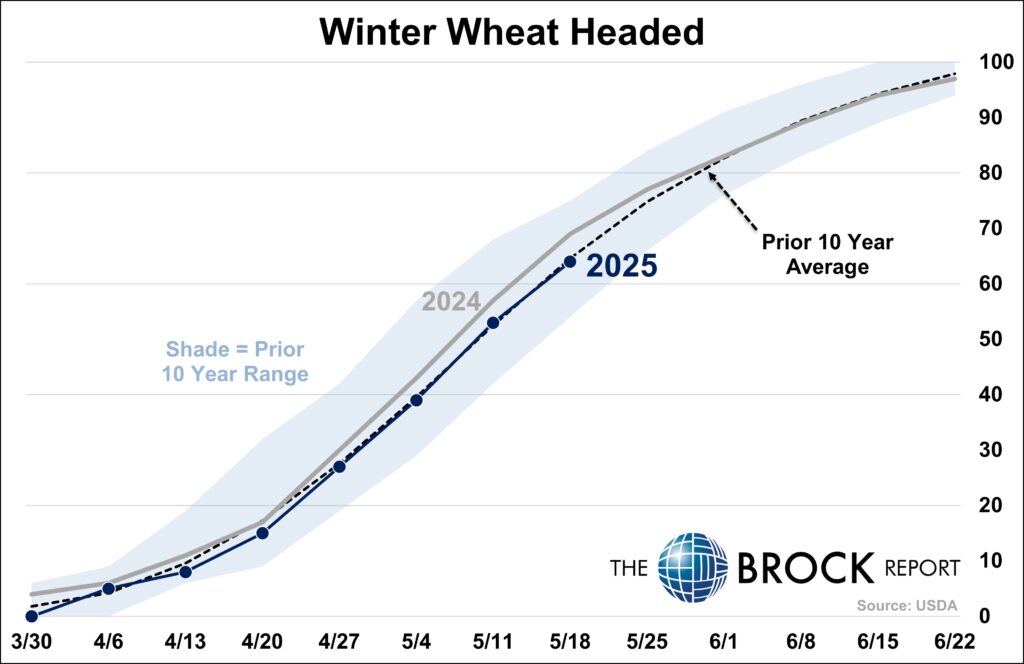 Winter Wheat Headed

100
90
80
70
60
50
40
30
20
10
0

Prior 10 Year Average

2025

2024

Shade = Prior 10 Year Range

THE BROCK REPORT

Source: USDA

3/30 4/6 4/13 4/20 4/27 5/4 5/11 5/18 5/25 6/1 6/8 6/15 6/22